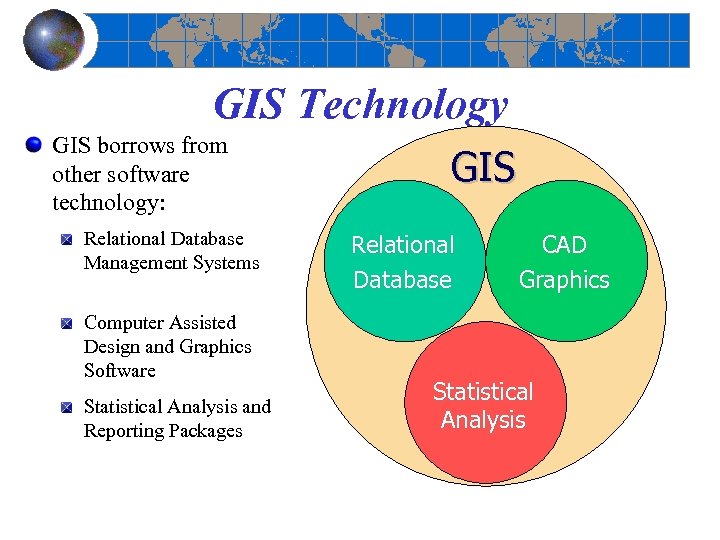 GIS Technology

GIS borrows from other software technology:

Relational Database Management Systems

Computer Assisted Design and Graphics Software

Statistical Analysis and Reporting Packages

GIS

Relational Database

CAD Graphics

Statistical Analysis